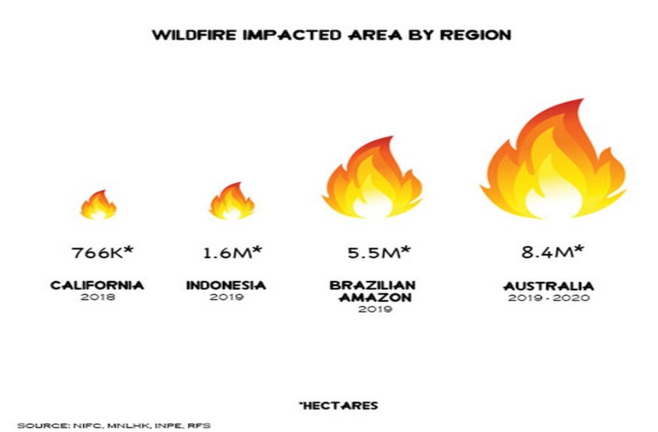 WILDFIRE IMPACTED AREA BY REGION

766K*
CALIFORNIA
2018

1.6M*
INDONESIA
2019

5.5M*
BRAZILIAN AMAZON
2019

8.4M*
AUSTRALIA
2019 - 2020

*HECTARES

SOURCE: NIFC, MNLHK, INPE, RFS